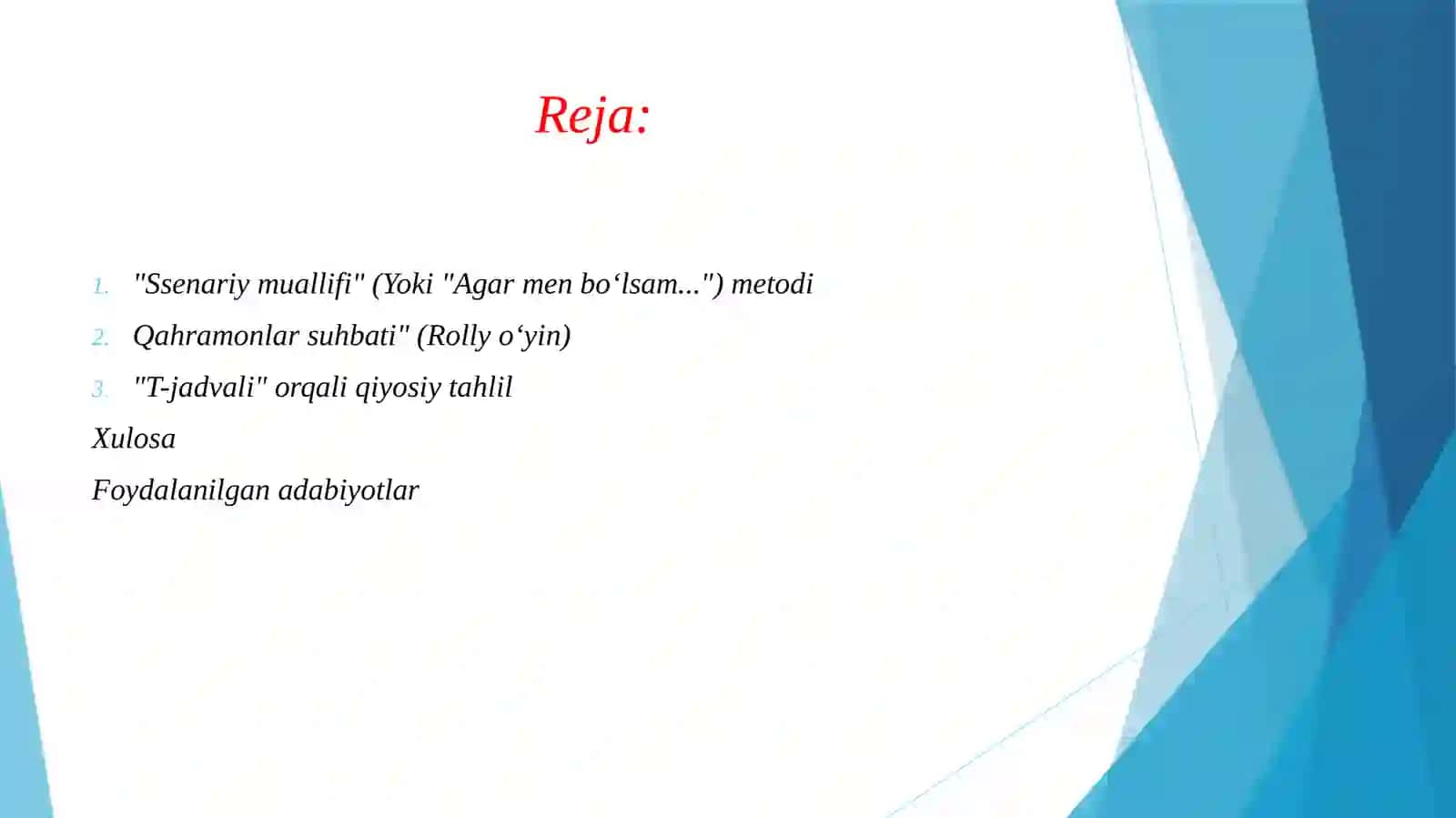 Reja:

1. "Ssenariy muallifi" (Yoki "Agar men bo‘lsam...") metodi
2. Qahramonlar suhbati" (Rolly o‘yin)
3. "T-jadvali" orqali qiyosiy tahlil

Xulosa

Foydalanilgan adabiyotlar